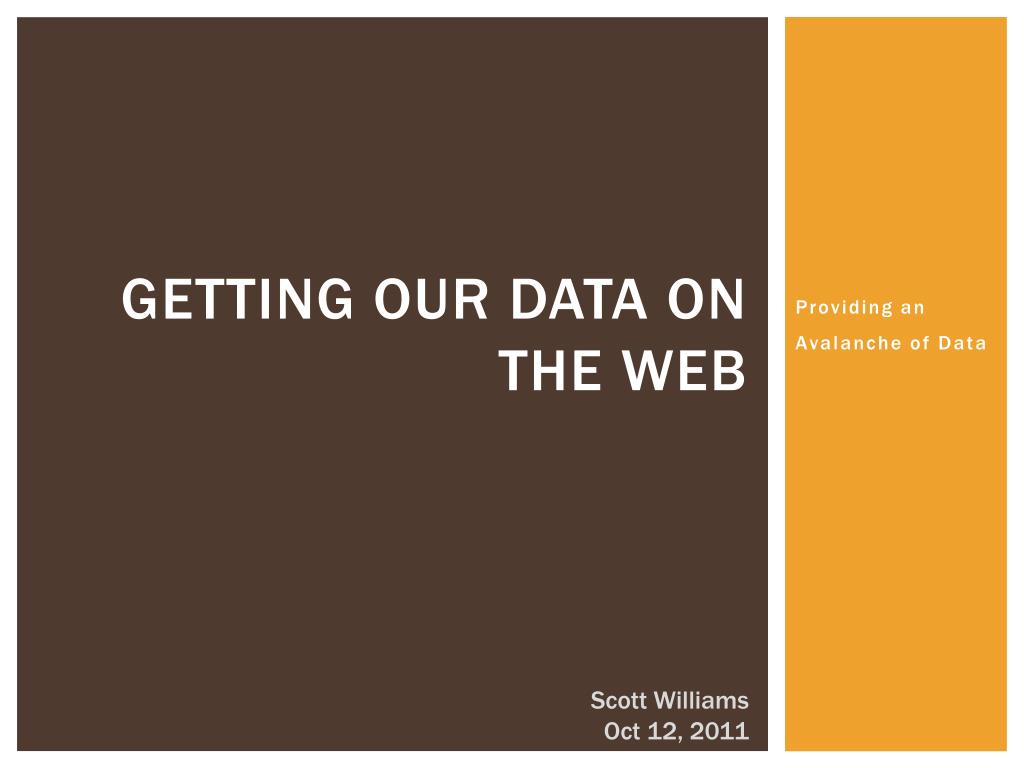 GETTING OUR DATA ON THE WEB

Providing an Avalanche of Data

Scott Williams
Oct 12, 2011